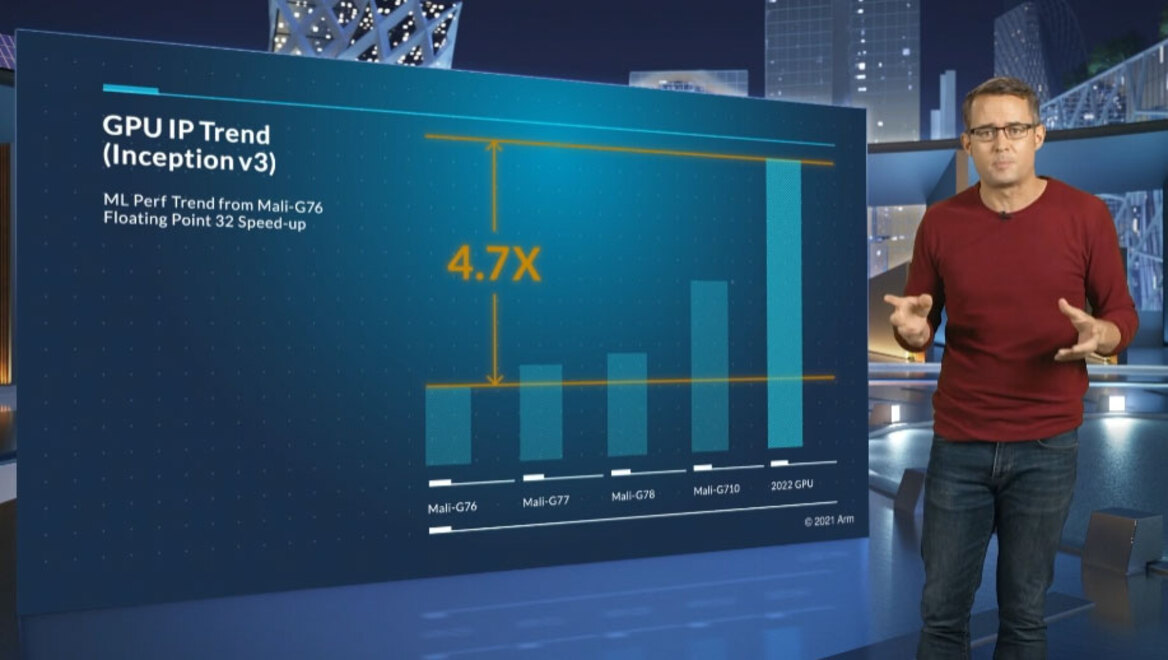 GPU IP Trend
(Inception v3)

ML Perf Trend from Mali-G76
Floating Point 32 Speed-up

4.7X

Mali-G76
Mali-G77
Mali-G78
Mali-G710
2022 GPU

© 2021 Arm